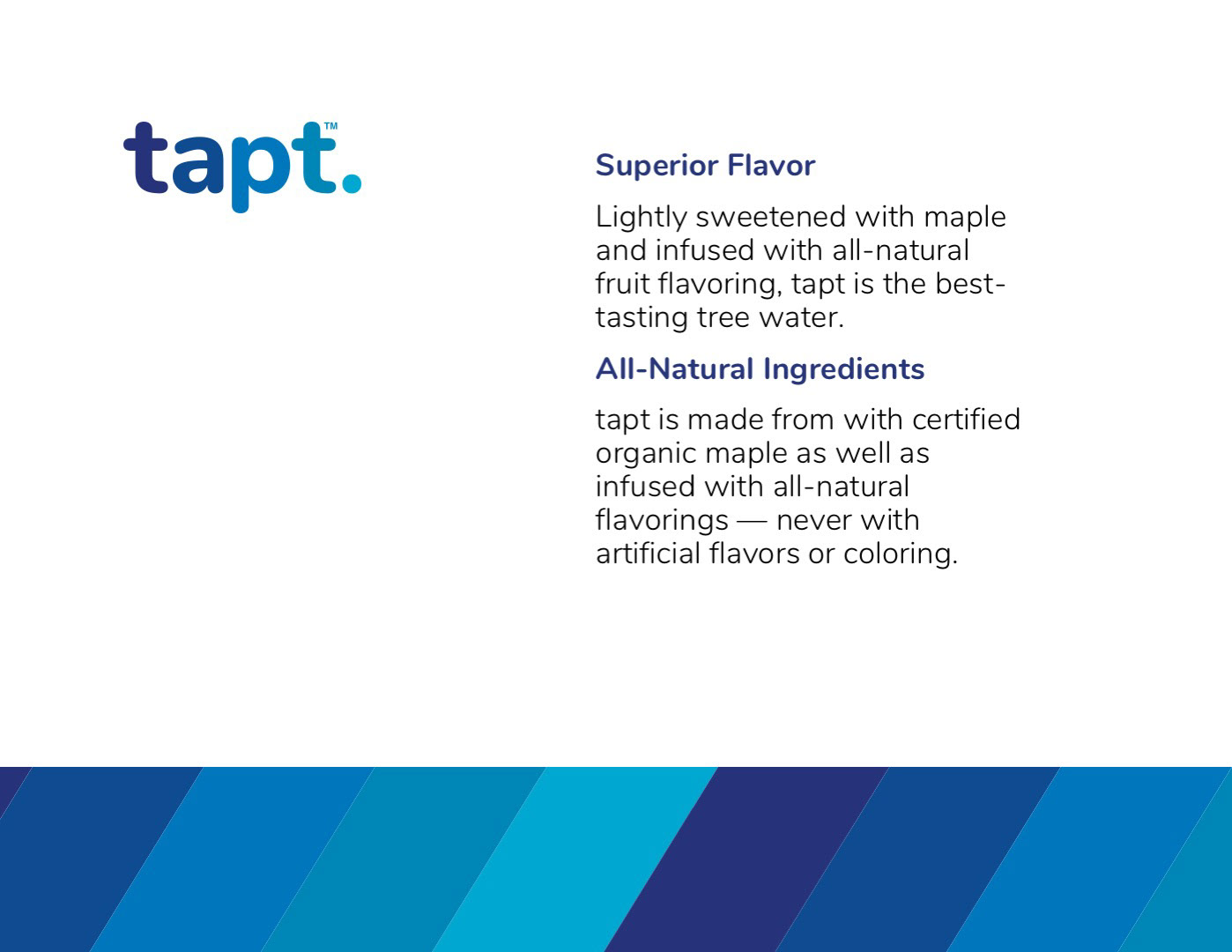 tapt.™

Superior Flavor

Lightly sweetened with maple and infused with all-natural fruit flavoring, tapt is the best-tasting tree water.

All-Natural Ingredients

tapt is made from with certified organic maple as well as infused with all-natural flavorings — never with artificial flavors or coloring.